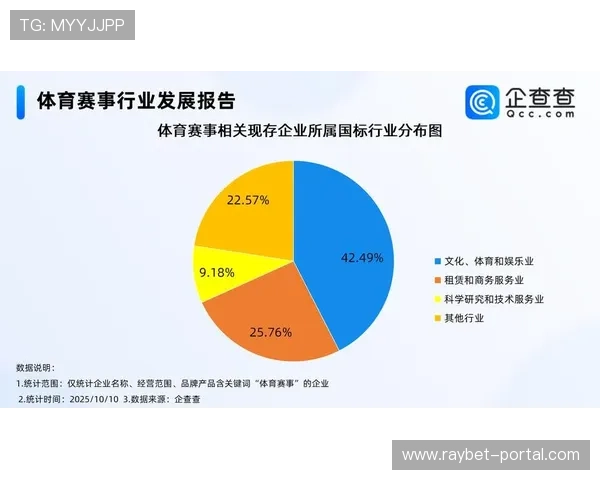 TG: MYYJJPP

体育赛事行业发展报告

企查查
Qcc.com

体育赛事相关现存企业所属国标行业分布图

22.57%
42.49%
9.18%
25.76%

文化、体育和娱乐业
租赁和商务服务业
科学研究和技术服务业
其他行业

数据说明：
1.统计范围：仅统计企业名称、经营范围、品牌产品含关键词“体育赛事”的企业
2.统计时间：2025/10/10 3.数据来源：企查查

www.raybet-portal.com